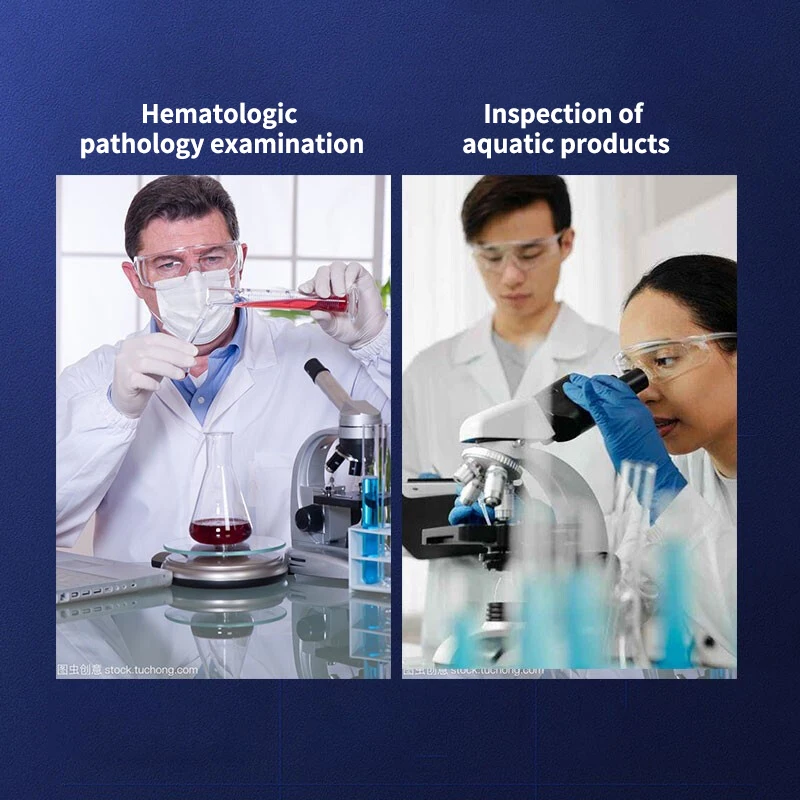 Hematologic pathology examination

Inspection of aquatic products

图虫创意 stock.tuchong.com

图虫创意 stock.tuchong.com